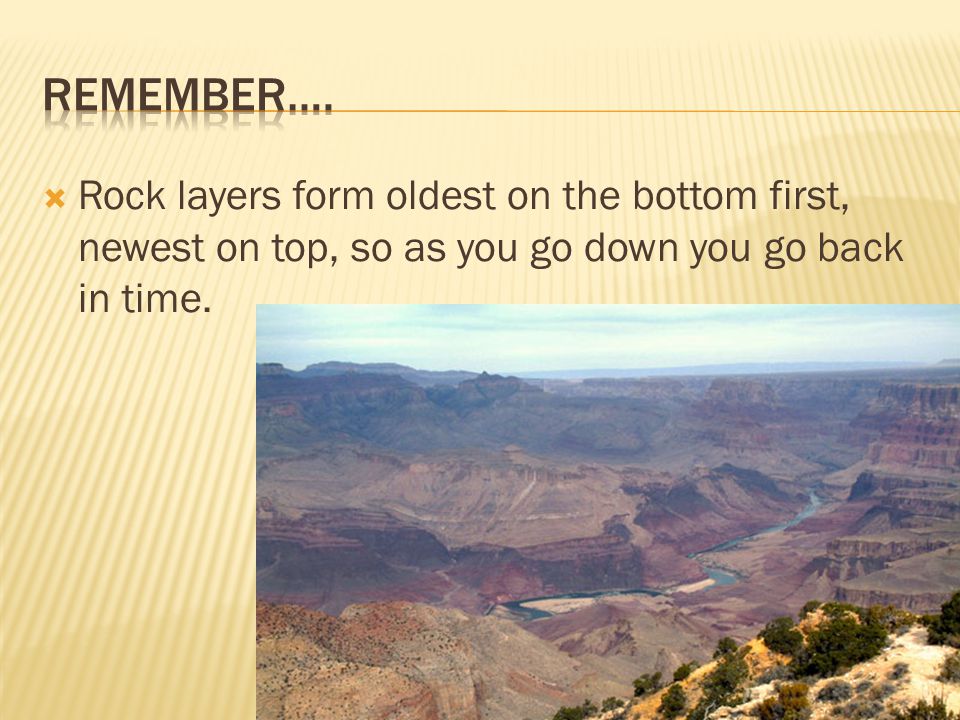 REMEMBER….

Rock layers form oldest on the bottom first, newest on top, so as you go down you go back in time.